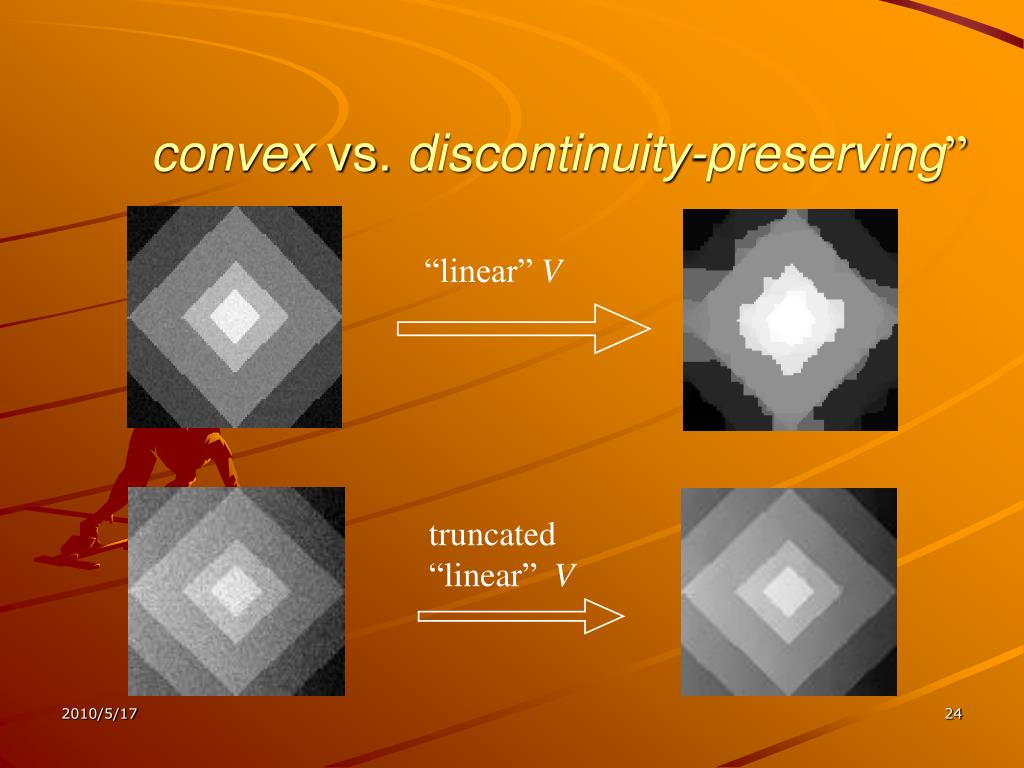 convex vs. discontinuity-preserving”

“linear” $V$

truncated “linear” $V$

2010/5/17

24